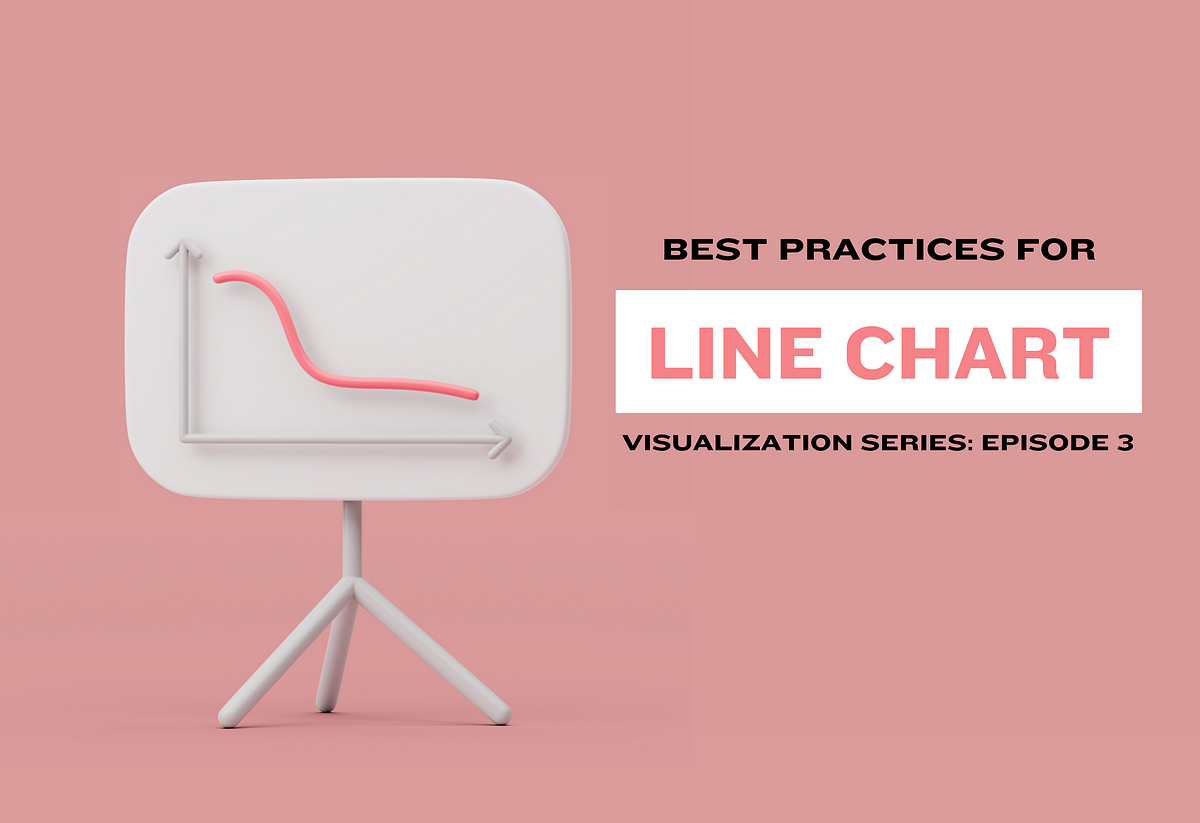 BEST PRACTICES FOR

LINE CHART

VISUALIZATION SERIES: EPISODE 3